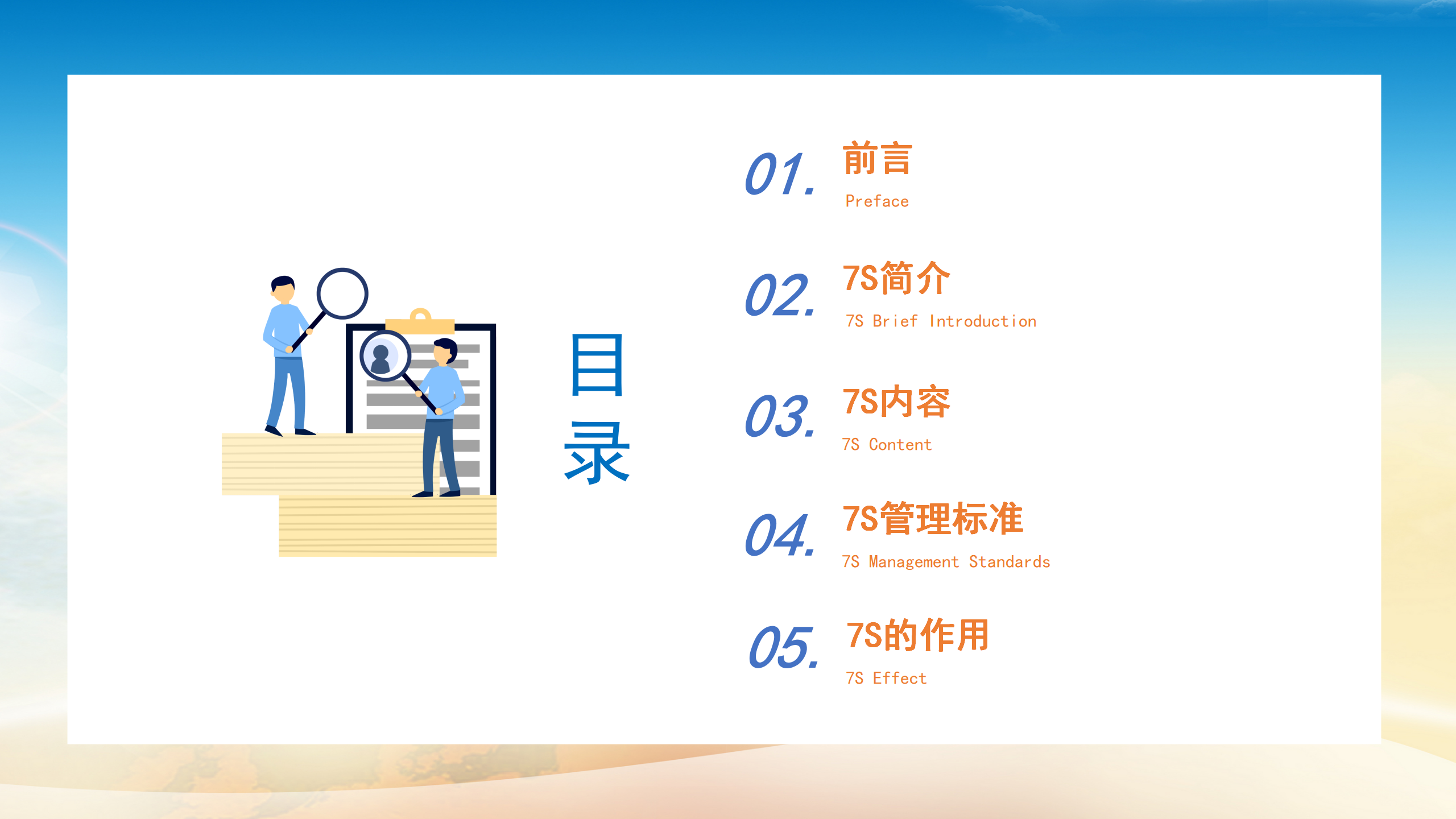 目录

01. 前言
Preface

02. 7S简介
7S Brief Introduction

03. 7S内容
7S Content

04. 7S管理标准
7S Management Standards

05. 7S的作用
7S Effect